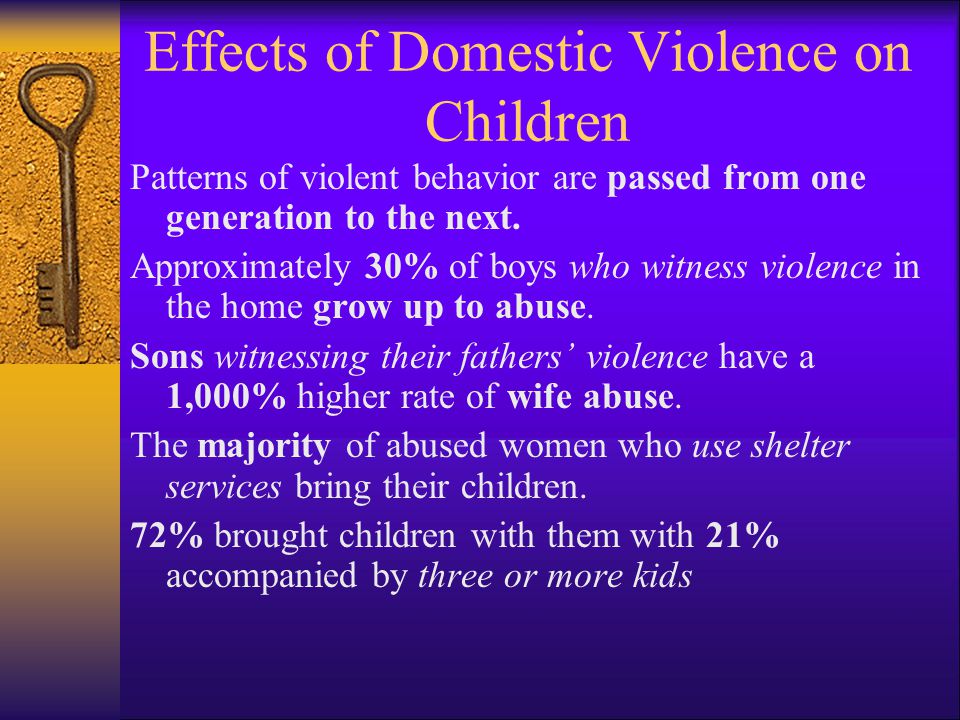 Effects of Domestic Violence on Children

Patterns of violent behavior are passed from one generation to the next.

Approximately 30% of boys who witness violence in the home grow up to abuse.

Sons witnessing their fathers’ violence have a 1,000% higher rate of wife abuse.

The majority of abused women who use shelter services bring their children.

72% brought children with them with 21% accompanied by three or more kids